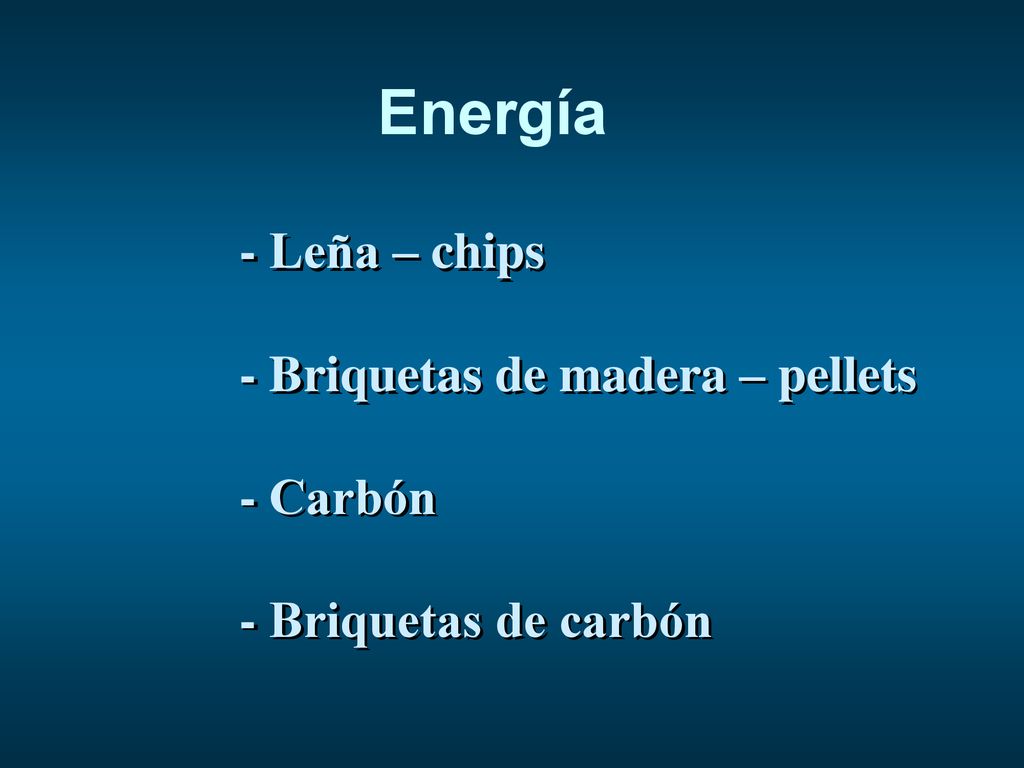 Energía

- Leña – chips

- Briquetas de madera – pellets

- Carbón

- Briquetas de carbón